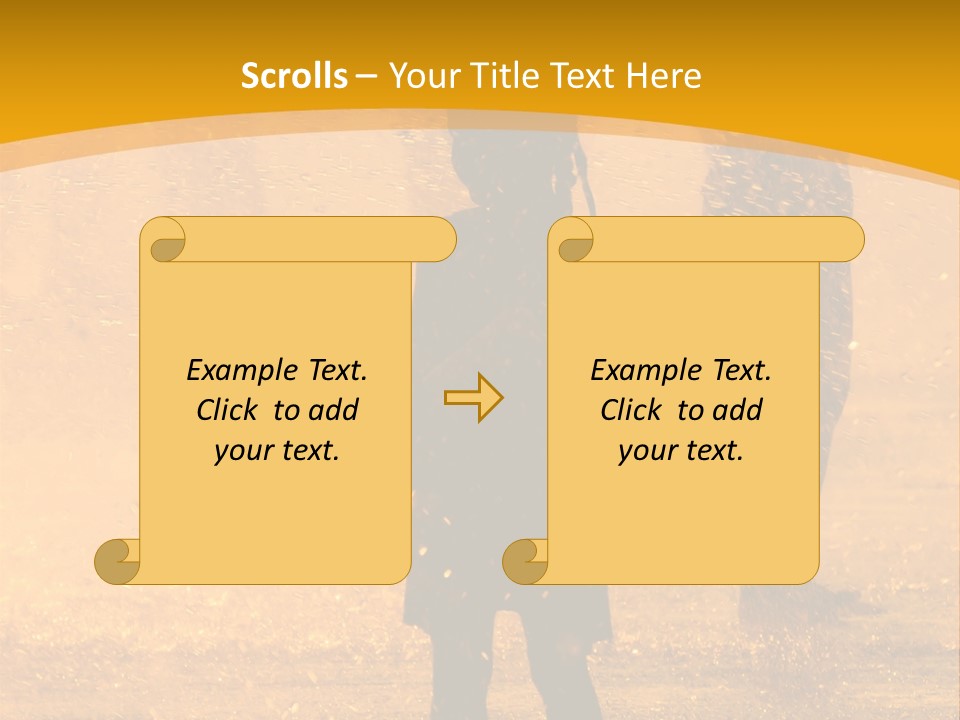 Scrolls – Your Title Text Here

Example Text. Click to add your text.

Example Text. Click to add your text.